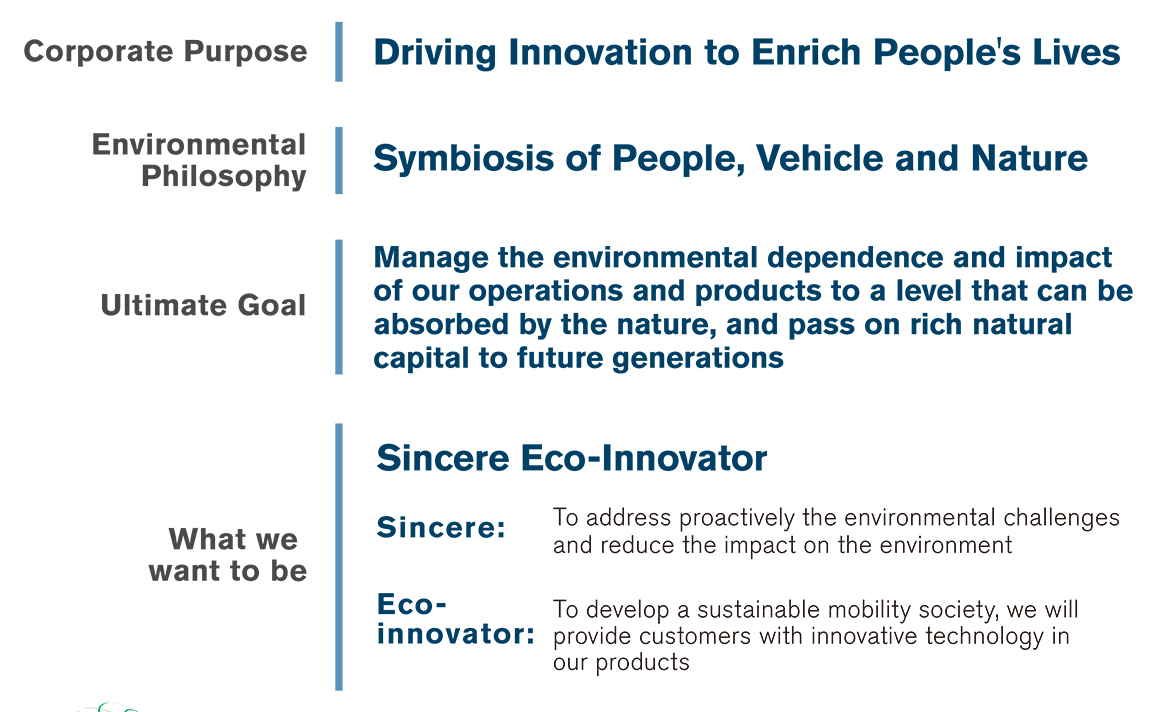 Corporate Purpose

Driving Innovation to Enrich People's Lives

Environmental Philosophy

Symbiosis of People, Vehicle and Nature

Ultimate Goal

Manage the environmental dependence and impact of our operations and products to a level that can be absorbed by the nature, and pass on rich natural capital to future generations

What we want to be

Sincere Eco-Innovator

Sincere: To address proactively the environmental challenges and reduce the impact on the environment

Eco-innovator: To develop a sustainable mobility society, we will provide customers with innovative technology in our products